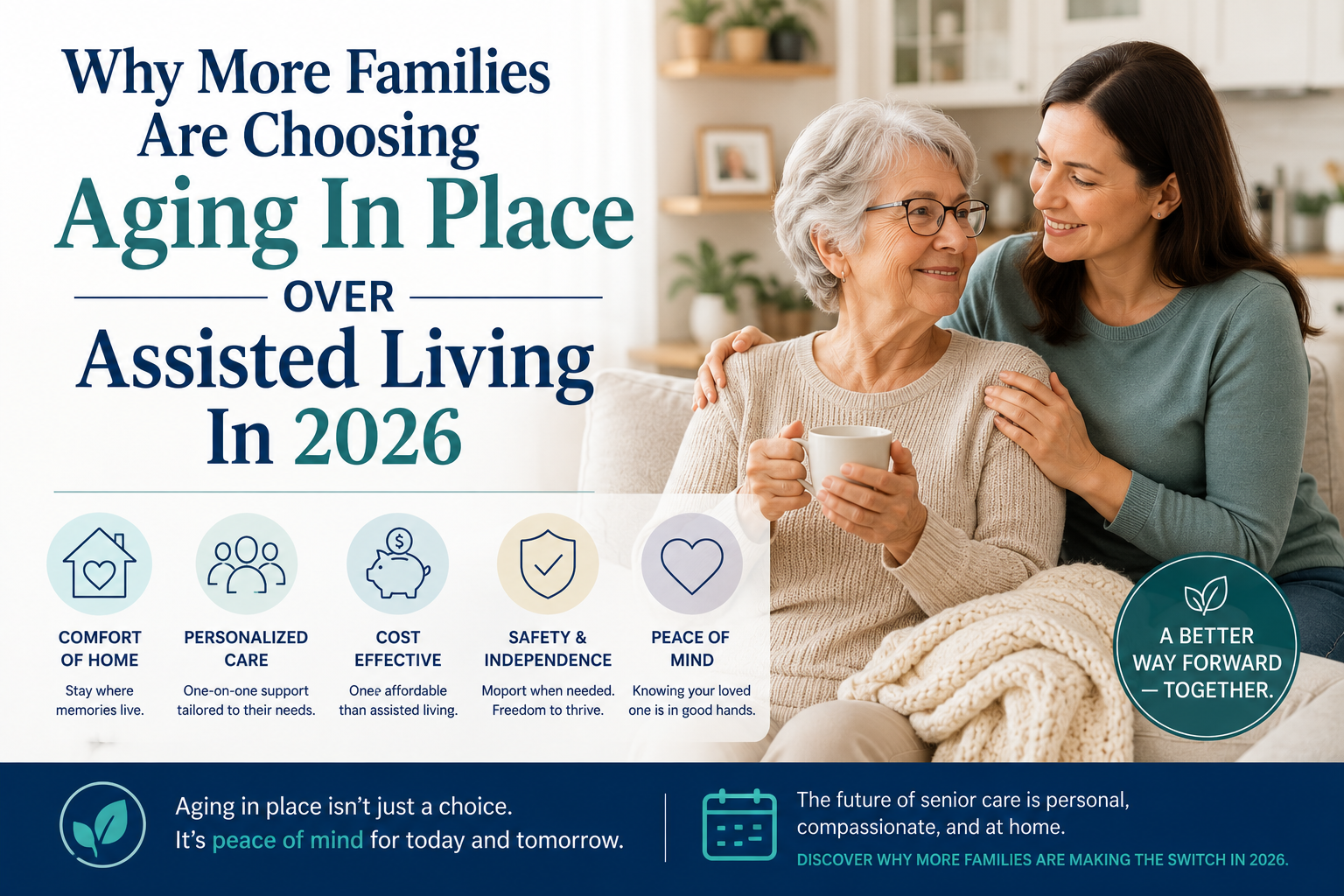 Why More Families Are Choosing Aging In Place

OVER

Assisted Living In 2026

COMFORT OF HOME
Stay where memories live.

PERSONALIZED CARE
One-on-one support tailored to their needs.

COST EFFECTIVE
Onee affordable than assisted living.

SAFETY & INDEPENDENCE
Moport when needed. Freedom to thrive.

PEACE OF MIND
Knowing your loved one is in good hands.

A BETTER WAY FORWARD — TOGETHER.

Aging in place isn't just a choice.
It's peace of mind for today and tomorrow.

The future of senior care is personal, compassionate, and at home.
DISCOVER WHY MORE FAMILIES ARE MAKING THE SWITCH IN 2026.